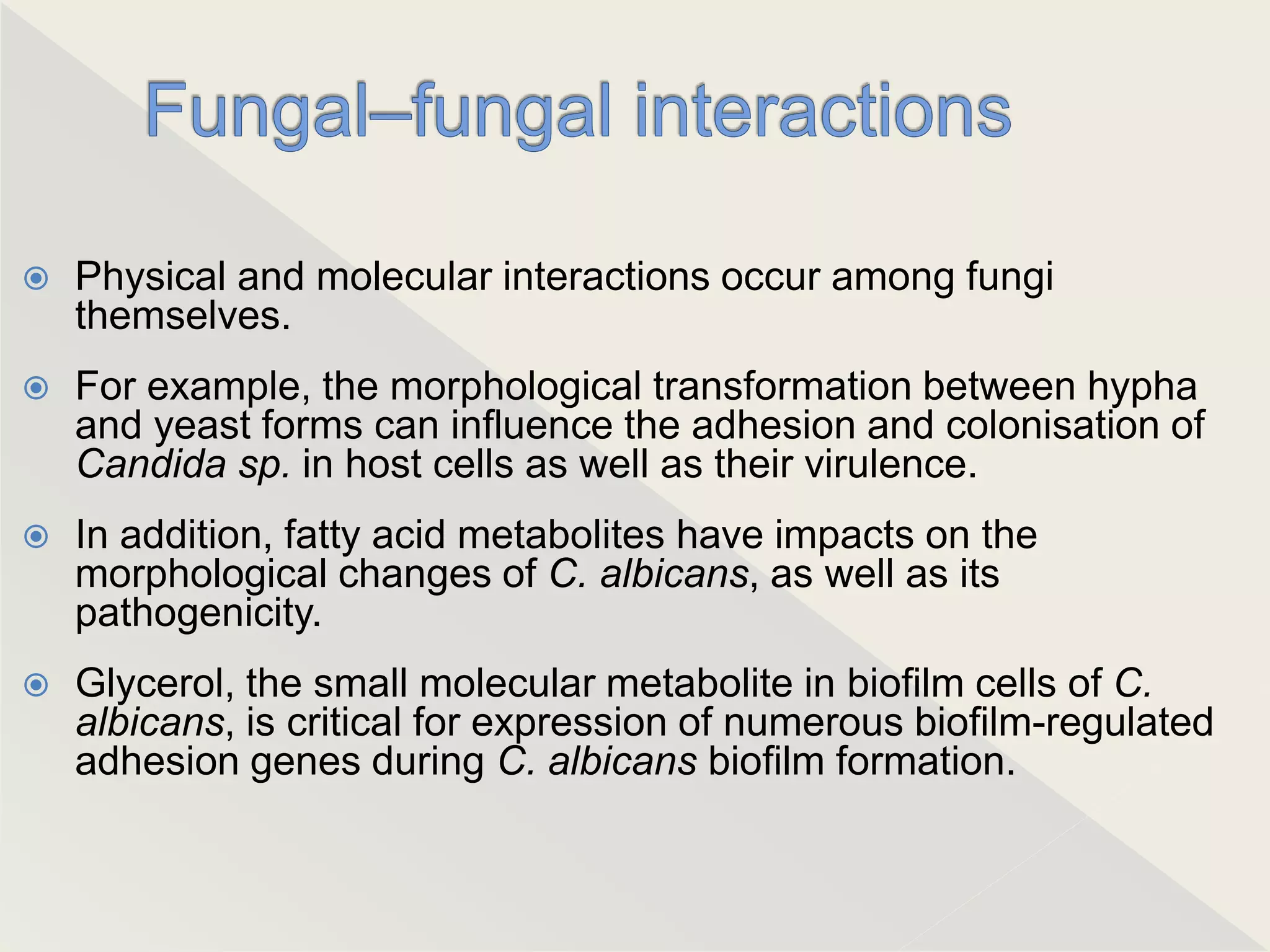 Fungal–fungal interactions

Physical and molecular interactions occur among fungi themselves.

For example, the morphological transformation between hypha and yeast forms can influence the adhesion and colonisation of Candida sp. in host cells as well as their virulence.

In addition, fatty acid metabolites have impacts on the morphological changes of C. albicans, as well as its pathogenicity.

Glycerol, the small molecular metabolite in biofilm cells of C. albicans, is critical for expression of numerous biofilm-regulated adhesion genes during C. albicans biofilm formation.